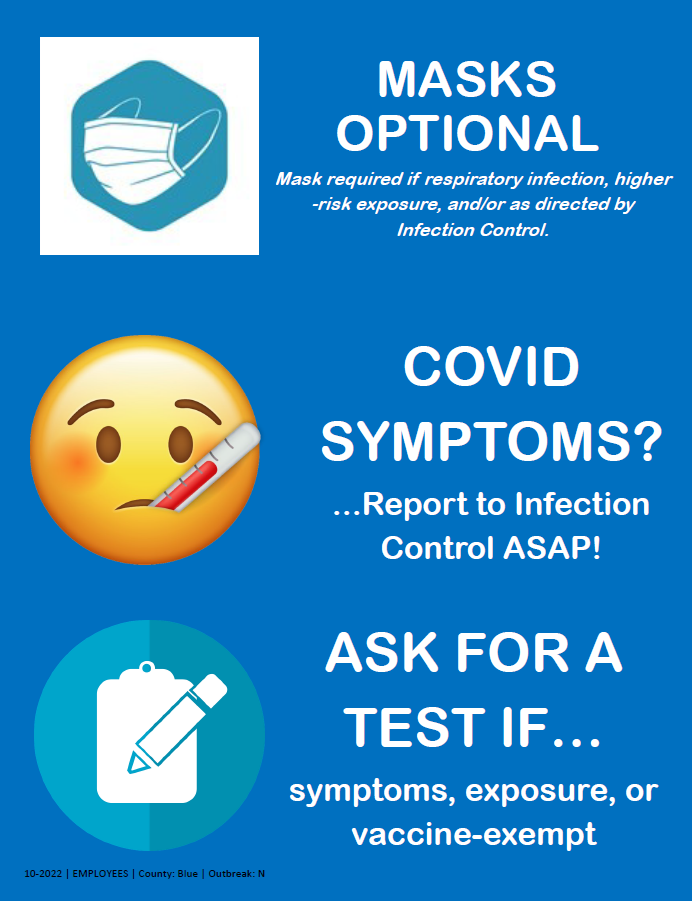 MASKS OPTIONAL

Mask required if respiratory infection, higher-risk exposure, and/or as directed by Infection Control.

COVID SYMPTOMS?

...Report to Infection Control ASAP!

ASK FOR A TEST IF...

symptoms, exposure, or vaccine-exempt

10-2022 | EMPLOYEES | County: Blue | Outbreak: N